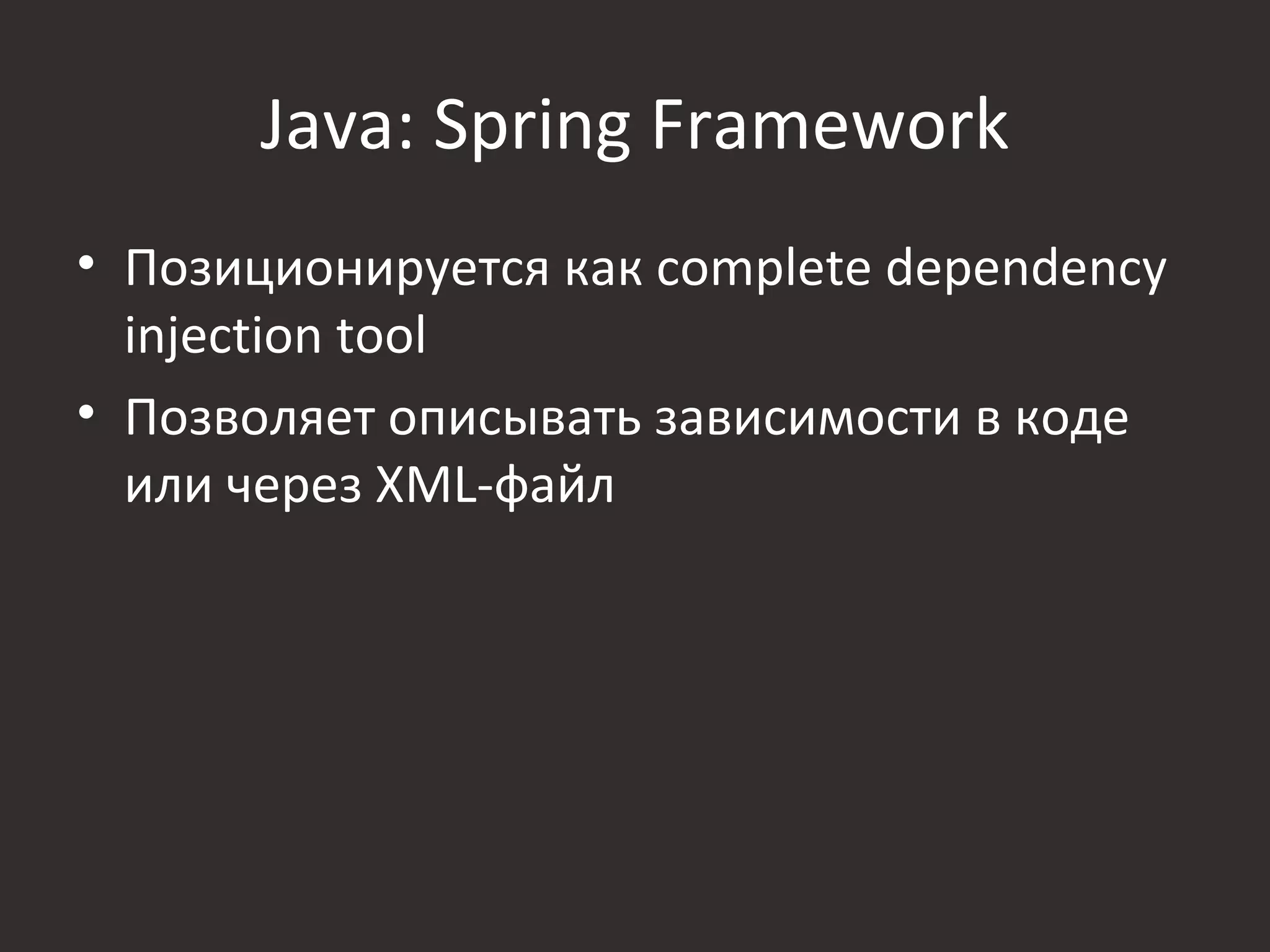 Java: Spring Framework

• Позиционируется как complete dependency injection tool
• Позволяет описывать зависимости в коде или через XML-файл